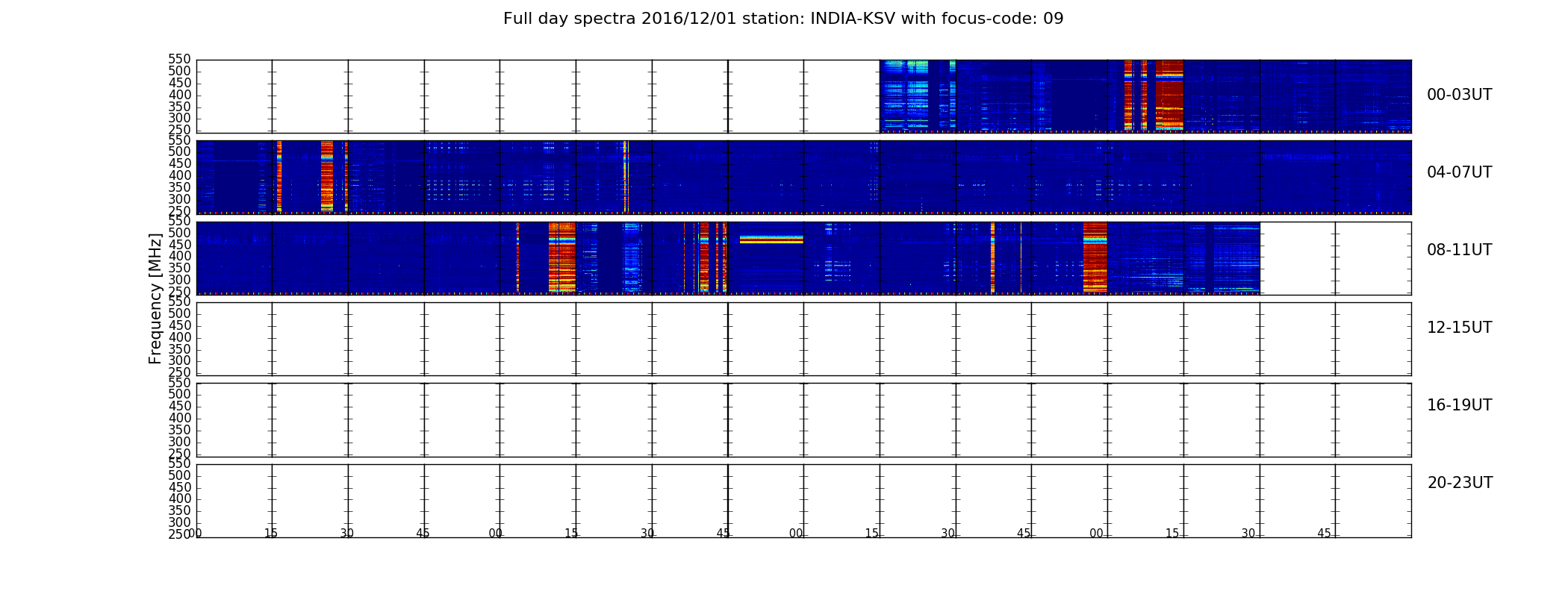 Full day spectra 2016/12/01 station: INDIA-KSV with focus-code: 09

Frequency [MHz]

550
500
450
400
350
300
250

00-03UT

550
500
450
400
350
300
250

04-07UT

550
500
450
400
350
300
250

08-11UT

550
500
450
400
350
300
250

12-15UT

550
500
450
400
350
300
250

16-19UT

550
500
450
400
350
300
250

20-23UT

00 15 30 45 00 15 30 45 00 15 30 45 00 15 30 45